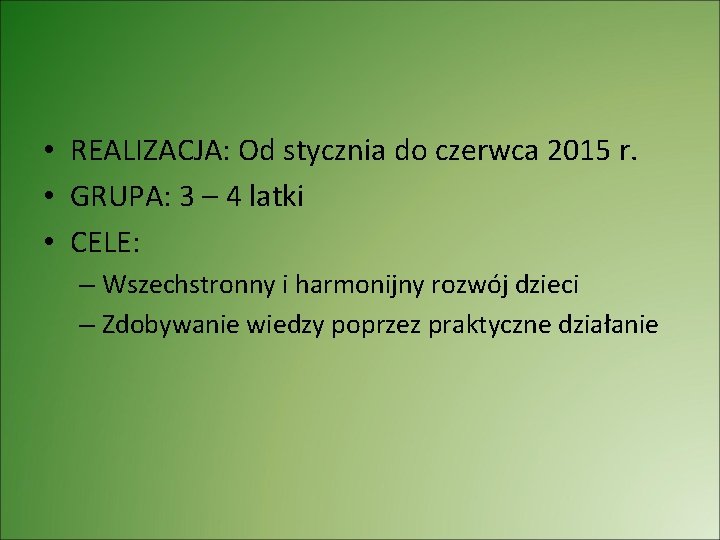 • REALIZACJA: Od stycznia do czerwca 2015 r.
• GRUPA: 3 – 4 latki
• CELE:
– Wszechstronny i harmonijny rozwój dzieci
– Zdobywanie wiedzy poprzez praktyczne działanie